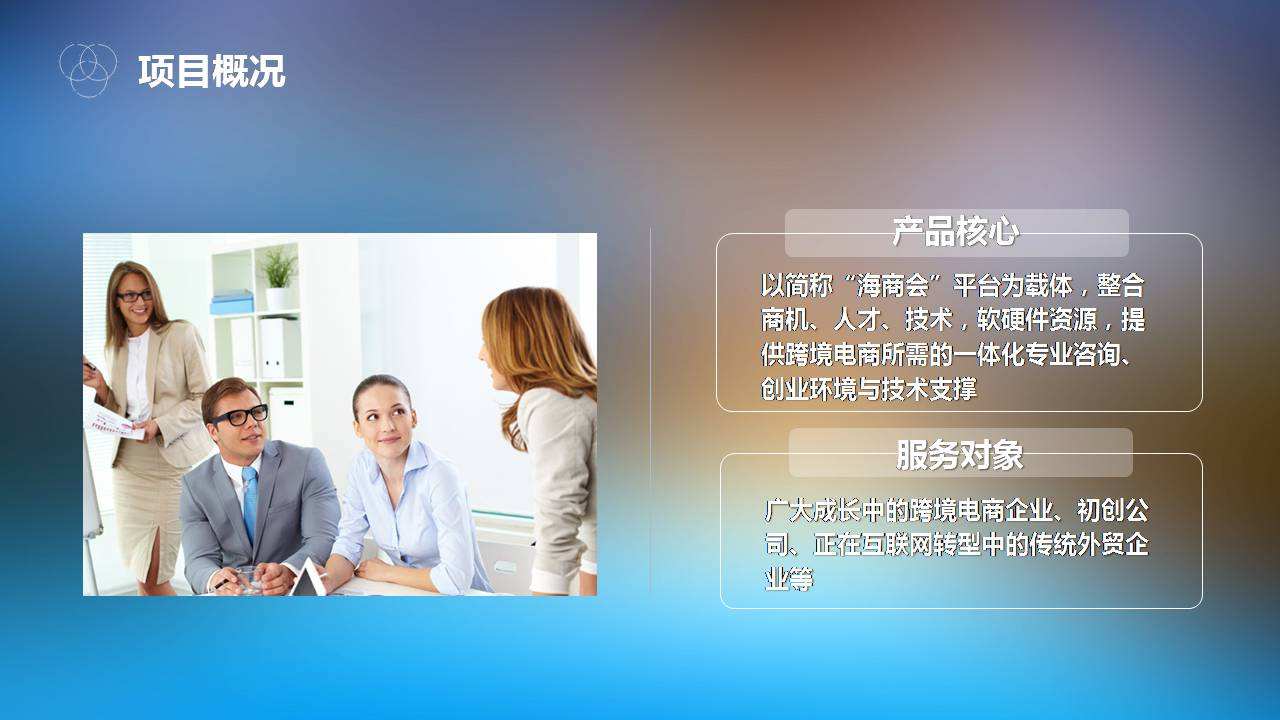 项目概况

产品核心

以简称“海商会”平台为载体，整合商机、人才、技术，软硬件资源，提供跨境电商所需的一体化专业咨询、创业环境与技术支撑

服务对象

广大成长中的跨境电商企业、初创公司、正在互联网转型中的传统外贸企业等